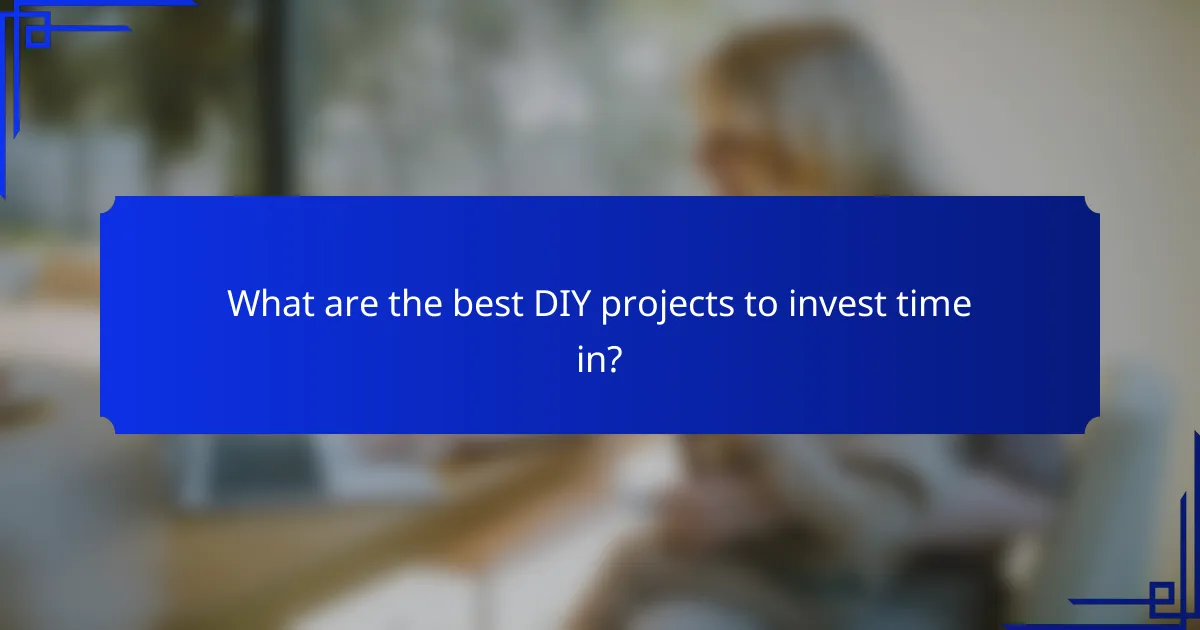 What are the best DIY projects to invest time in?